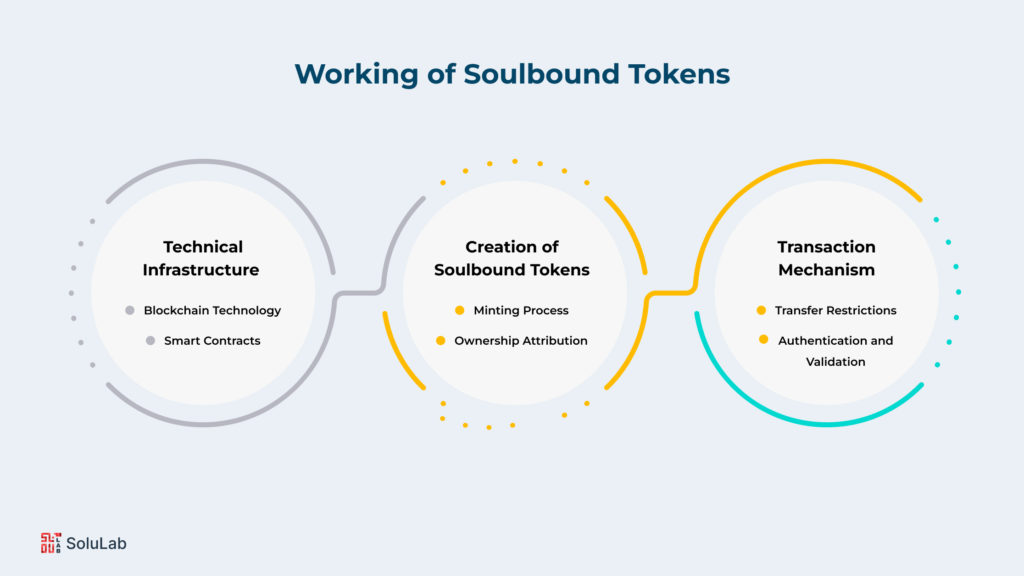 Working of Soulbound Tokens

Technical Infrastructure

Blockchain Technology

Smart Contracts

Creation of Soulbound Tokens

Minting Process

Ownership Attribution

Transaction Mechanism

Transfer Restrictions

Authentication and Validation

SoluLab